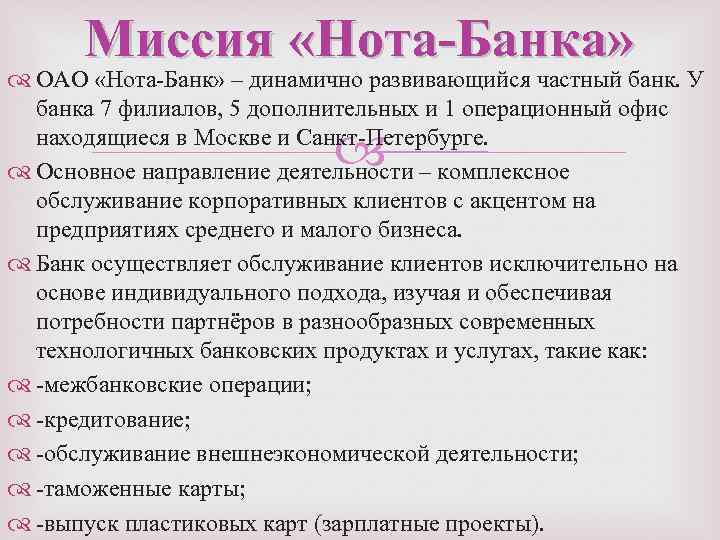 Миссия «Нота-Банка»

ОАО «Нота-Банк» – динамично развивающийся частный банк. У банка 7 филиалов, 5 дополнительных и 1 операционный офис находящиеся в Москве и Санкт-Петербурге.

Основное направление деятельности – комплексное обслуживание корпоративных клиентов с акцентом на предприятиях среднего и малого бизнеса.

Банк осуществляет обслуживание клиентов исключительно на основе индивидуального подхода, изучая и обеспечивая потребности партнёров в разнообразных современных технологичных банковских продуктах и услугах, такие как:

-межбанковские операции;

-кредитование;

-обслуживание внешнеэкономической деятельности;

-таможенные карты;

-выпуск пластиковых карт (зарплатные проекты).